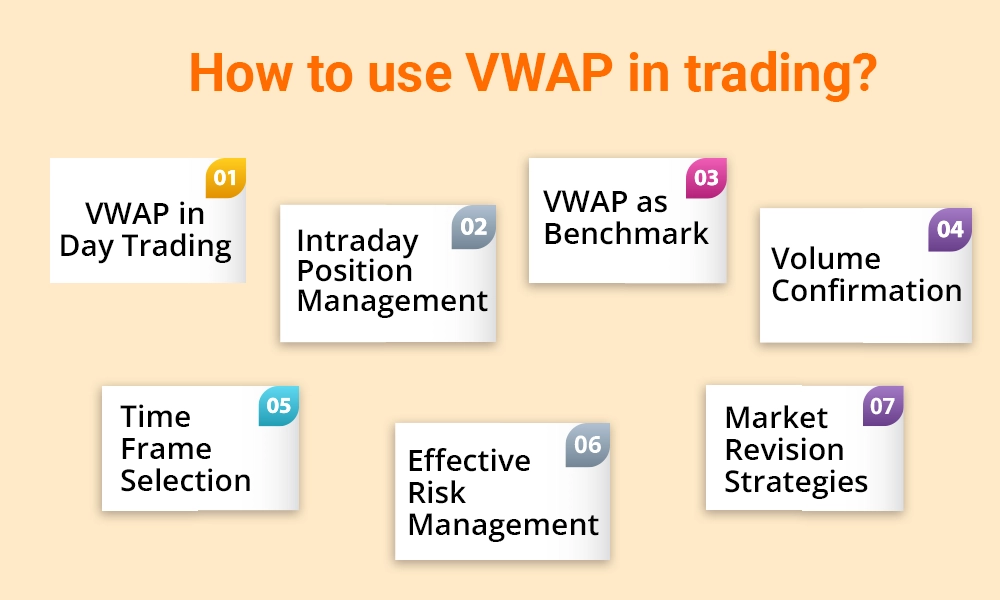 How to use VWAP in trading?

01
VWAP in Day Trading

02
Intraday Position Management

03
VWAP as Benchmark

04
Volume Confirmation

05
Time Frame Selection

06
Effective Risk Management

07
Market Revision Strategies